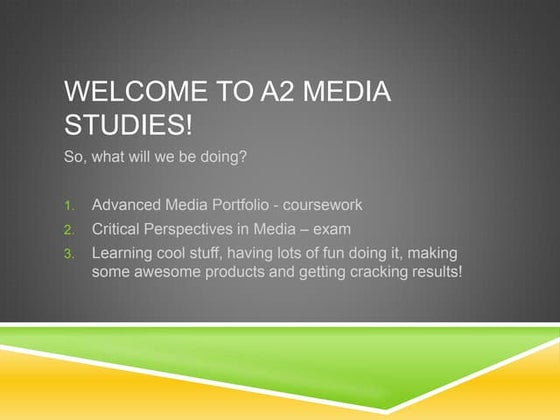 WELCOME TO A2 MEDIA STUDIES!

So, what will we be doing?

1. Advanced Media Portfolio - coursework
2. Critical Perspectives in Media – exam
3. Learning cool stuff, having lots of fun doing it, making some awesome products and getting cracking results!